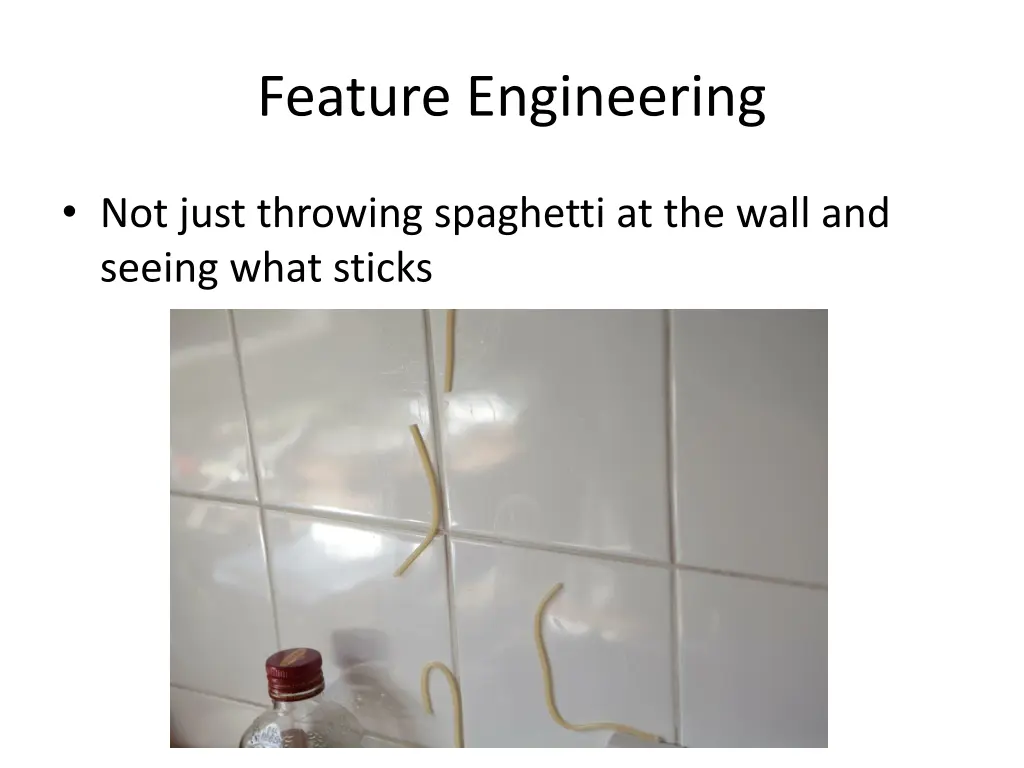 Feature Engineering

• Not just throwing spaghetti at the wall and seeing what sticks